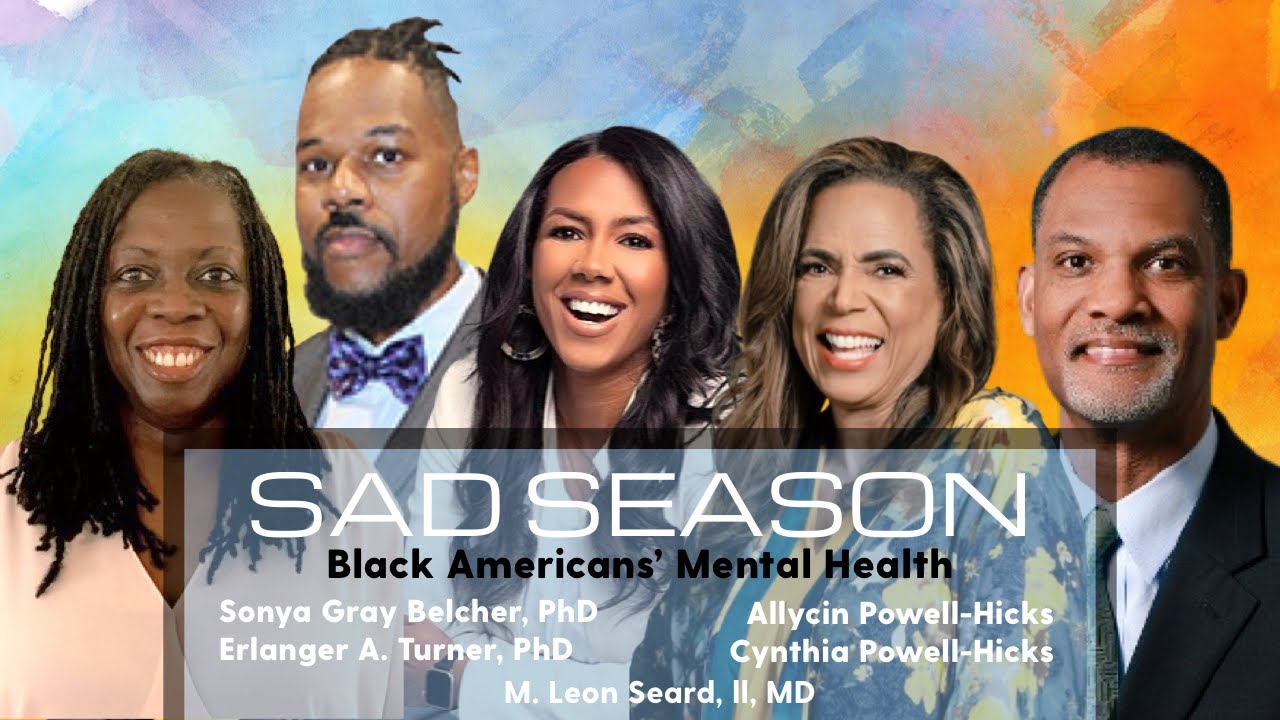 SAD SEASON
Black Americans' Mental Health

Sonya Gray Belcher, PhD
Erlanger A. Turner, PhD

Allycin Powell-Hicks
Cynthia Powell-Hicks

M. Leon Seard, II, MD